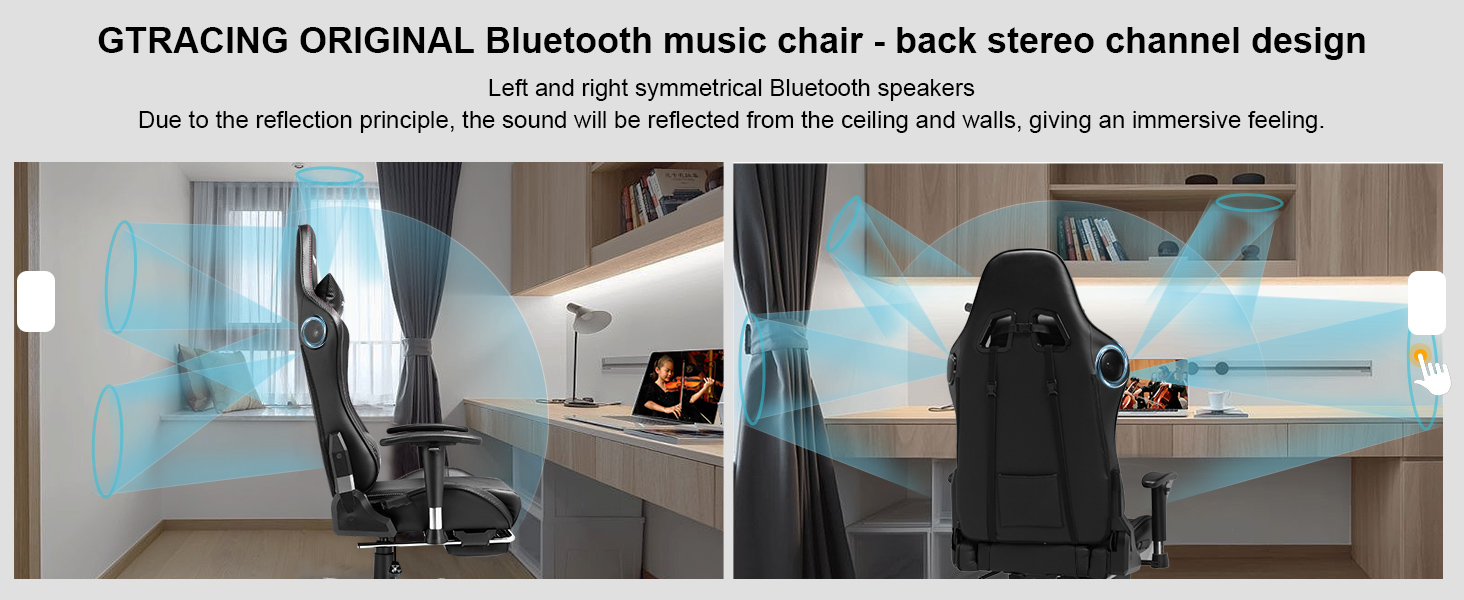 GTRACING ORIGINAL Bluetooth music chair - back stereo channel design

Left and right symmetrical Bluetooth speakers
Due to the reflection principle, the sound will be reflected from the ceiling and walls, giving an immersive feeling.